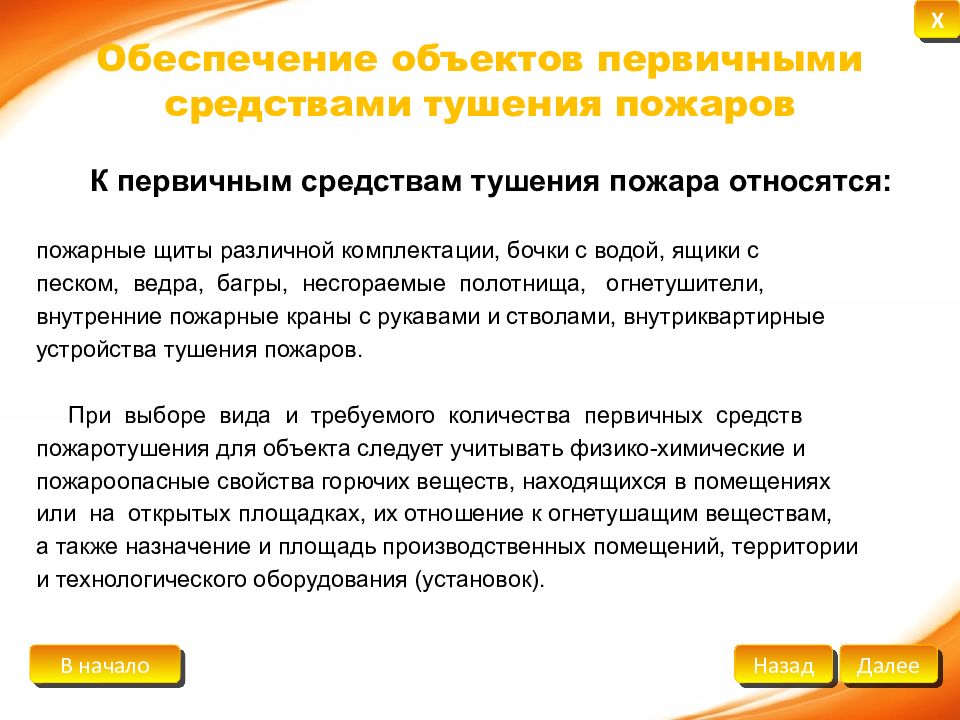 X

Обеспечение объектов первичными средствами тушения пожаров

К первичным средствам тушения пожара относятся:

пожарные щиты различной комплектации, бочки с водой, ящики с песком, ведра, багры, несгораемые полотнища, огнетушители, внутренние пожарные краны с рукавами и стволами, внутриквартирные устройства тушения пожаров.

При выборе вида и требуемого количества первичных средств пожаротушения для объекта следует учитывать физико-химические и пожароопасные свойства горючих веществ, находящихся в помещениях или на открытых площадках, их отношение к огнетушащим веществам, а также назначение и площадь производственных помещений, территории и технологического оборудования (установок).

В начало

Назад

Далее